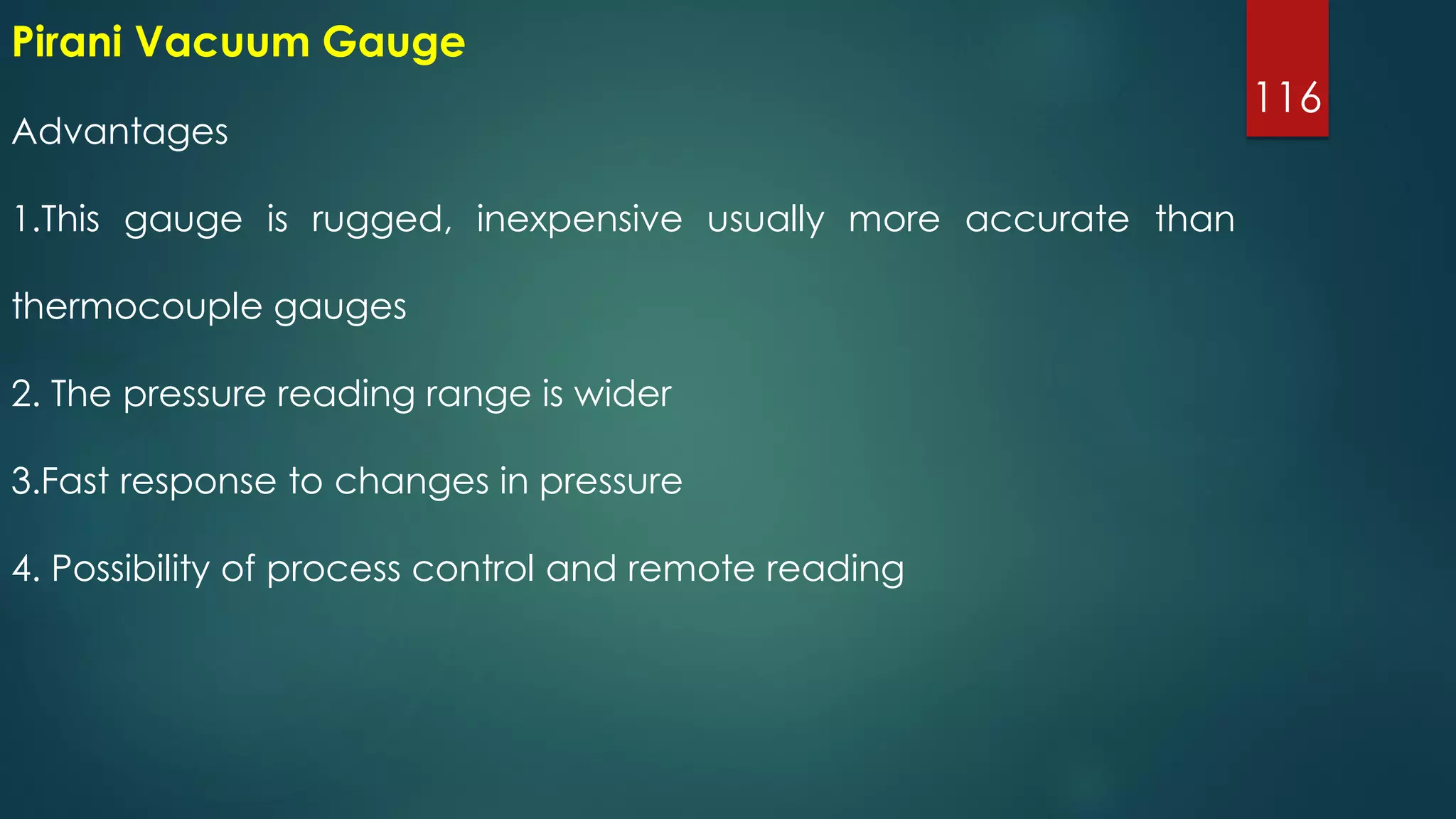 Pirani Vacuum Gauge

116

Advantages

1.This gauge is rugged, inexpensive usually more accurate than thermocouple gauges

2. The pressure reading range is wider

3.Fast response to changes in pressure

4. Possibility of process control and remote reading